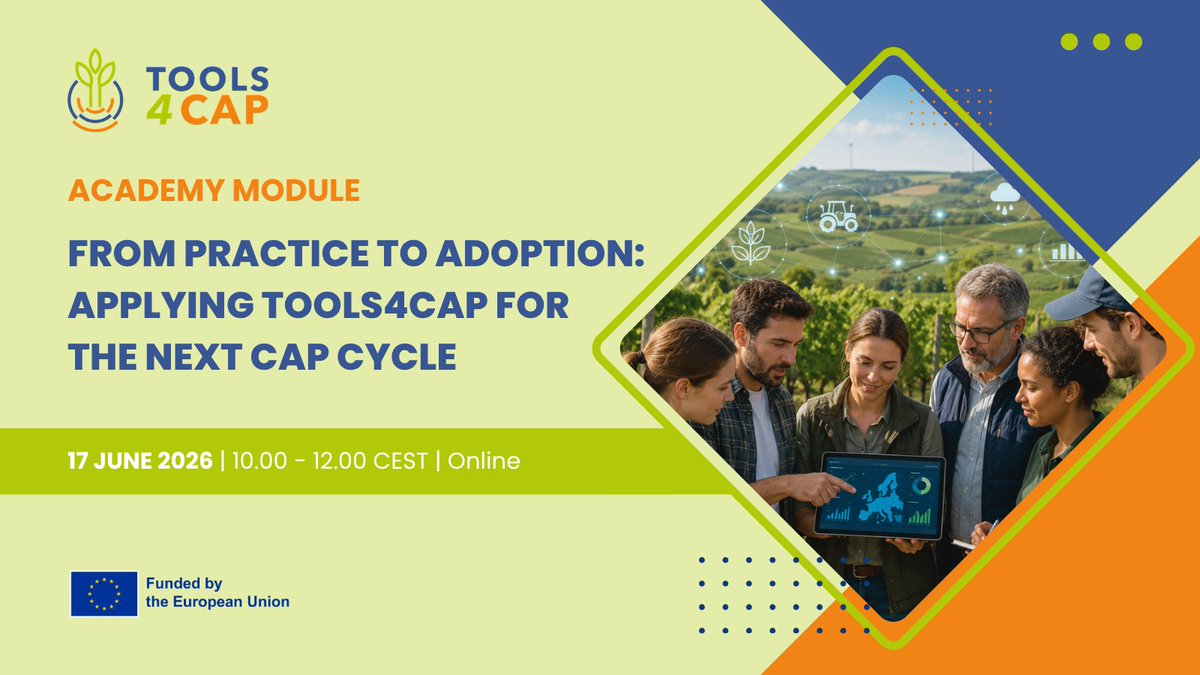 TOOLS 4 CAP

ACADEMY MODULE

FROM PRACTICE TO ADOPTION: APPLYING TOOLS4CAP FOR THE NEXT CAP CYCLE

17 JUNE 2026 | 10.00 - 12.00 CEST | Online

Funded by the European Union